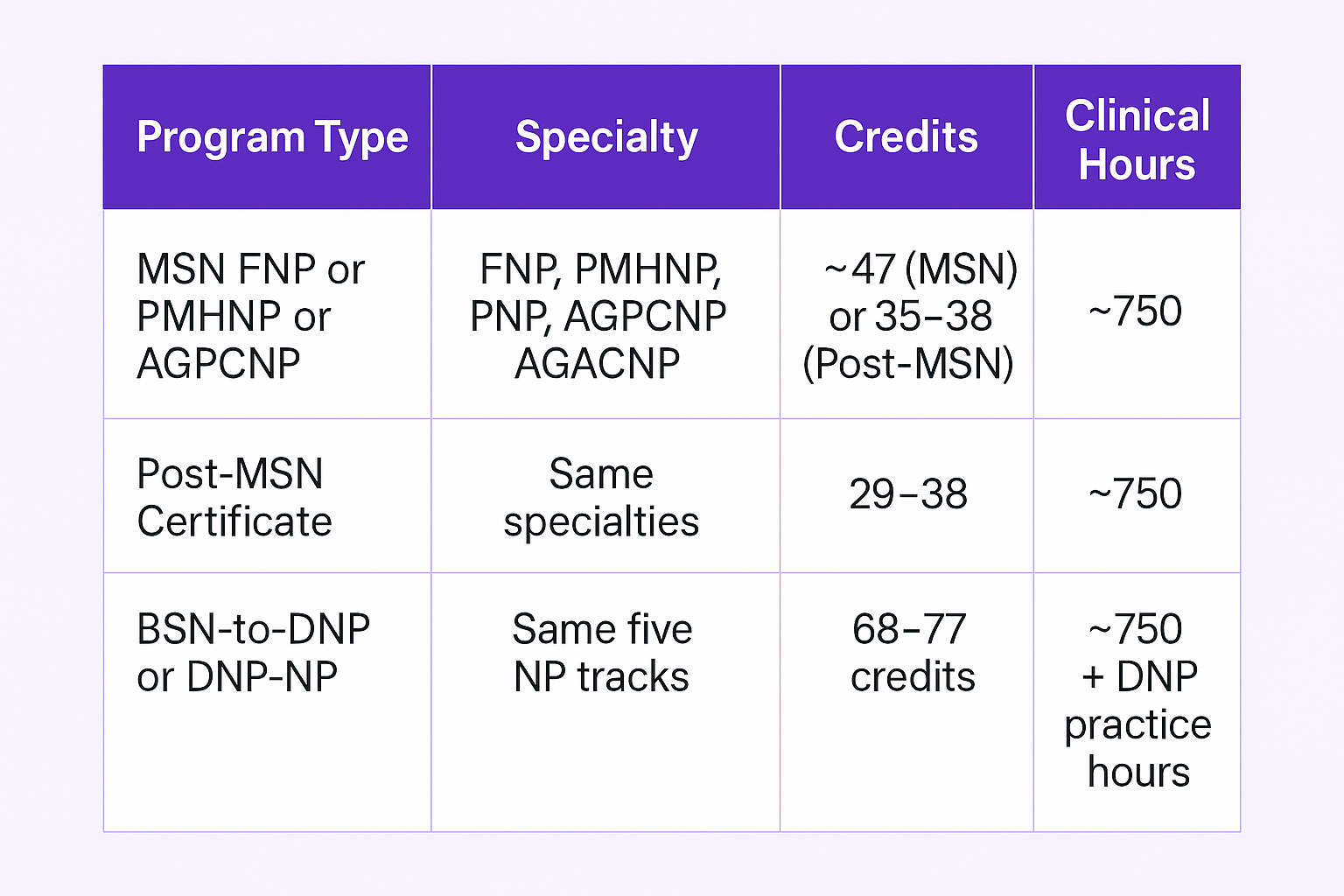 | Program Type | Specialty | Credits | Clinical Hours |
|---|---|---|---|
| MSN FNP or PMHNP or AGPCNP | FNP, PMHNP, PNP, AGPCNP AGACNP | ~47 (MSN) or 35–38 (Post-MSN) | ~750 |
| Post-MSN Certificate | Same specialties | 29–38 | ~750 |
| BSN-to-DNP or DNP-NP | Same five NP tracks | 68–77 credits | ~750 + DNP practice hours |